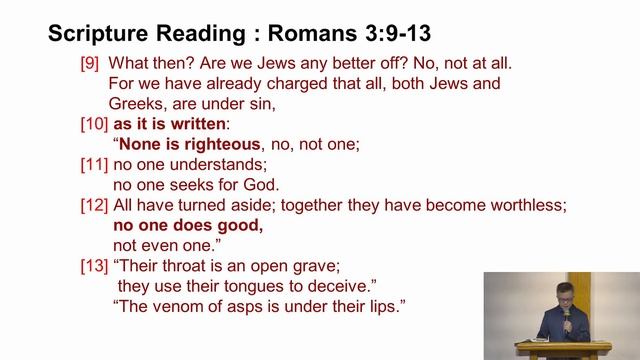 Scripture Reading : Romans 3:9-13

[9] What then? Are we Jews any better off? No, not at all. For we have already charged that all, both Jews and Greeks, are under sin,

[10] as it is written:
“None is righteous, no, not one;

[11] no one understands;
no one seeks for God.

[12] All have turned aside; together they have become worthless;
no one does good,
not even one.”

[13] “Their throat is an open grave;
they use their tongues to deceive.”
“The venom of asps is under their lips.”